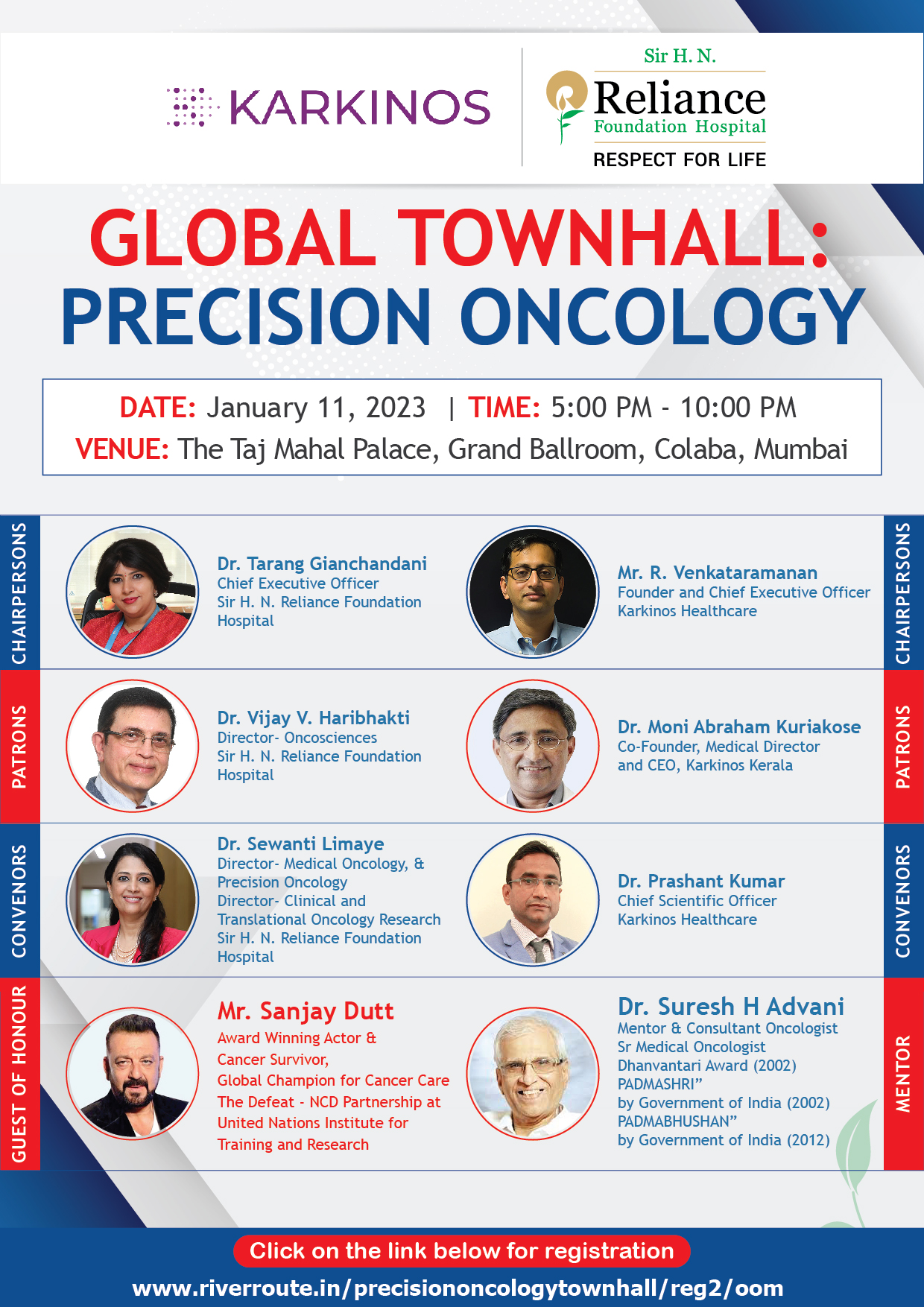 KARKINOS

Sir H. N. Reliance Foundation Hospital
RESPECT FOR LIFE

GLOBAL TOWNHALL: PRECISION ONCOLOGY

DATE: January 11, 2023 | TIME: 5:00 PM - 10:00 PM
VENUE: The Taj Mahal Palace, Grand Ballroom, Colaba, Mumbai

CHAIRPERSONS

Dr. Tarang Gianchandani
Chief Executive Officer
Sir H. N. Reliance Foundation Hospital

Mr. R. Venkataramanan
Founder and Chief Executive Officer
Karkinos Healthcare

CHAIRPERSONS

PATRONS

Dr. Vijay V. Haribhakti
Director- Oncosciences
Sir H. N. Reliance Foundation Hospital

Dr. Moni Abraham Kuriakose
Co-Founder, Medical Director and CEO, Karkinos Kerala

PATRONS

CONVENORS

Dr. Sewanti Limaye
Director- Medical Oncology, & Precision Oncology
Director- Clinical and Translational Oncology Research
Sir H. N. Reliance Foundation Hospital

Dr. Prashant Kumar
Chief Scientific Officer
Karkinos Healthcare

CONVENORS

GUEST OF HONOUR

Mr. Sanjay Dutt
Award Winning Actor & Cancer Survivor,
Global Champion for Cancer Care
The Defeat - NCD Partnership at United Nations Institute for Training and Research

Dr. Suresh H Advani
Mentor & Consultant Oncologist
Sr Medical Oncologist
Dhanvantari Award (2002)
PADMASHRI”
by Government of India (2002)
PADMABHUSHAN”
by Government of India (2012)

MENTOR

Click on the link below for registration
www.riverroute.in/precisiononcologytownhall/reg2/oom